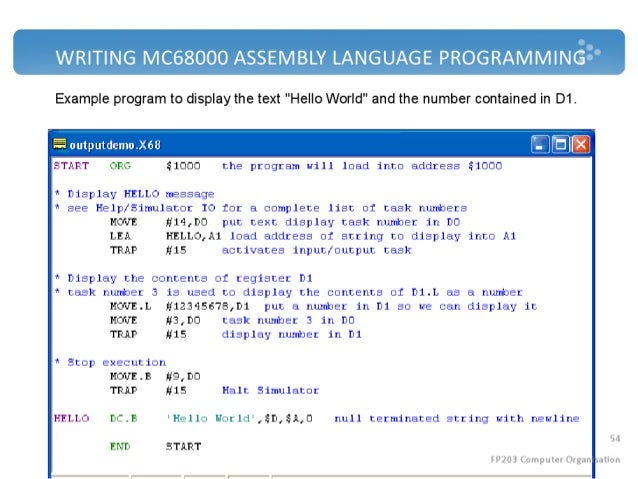 WRITING MC68000 ASSEMBLY LANGUAGE PROGRAMMING

Example program to display the text "Hello World" and the number contained in D1.

outputdemo.X68

START ORG $1000 the program will load into address $1000

* Display HELLO message
* see Help/Simulator IO for a complete list of task numbers
MOVE #14,D0 put text display task number in D0
LEA HELLO,A1 load address of string to display into A1
TRAP #15 activates input/output task

* Display the contents of register D1
* task number 3 is used to display the contents of D1.L as a number
MOVE.L #12345678,D1 put a number in D1 so we can display it
MOVE #3,D0 task number 3 in D0
TRAP #15 display number in D1

* Stop execution
MOVE.B #9,D0
TRAP #15 Halt Simulator

HELLO DC.B 'Hello World',$D,$A,0 null terminated string with newline

END START

54

FP203 Computer Organisation